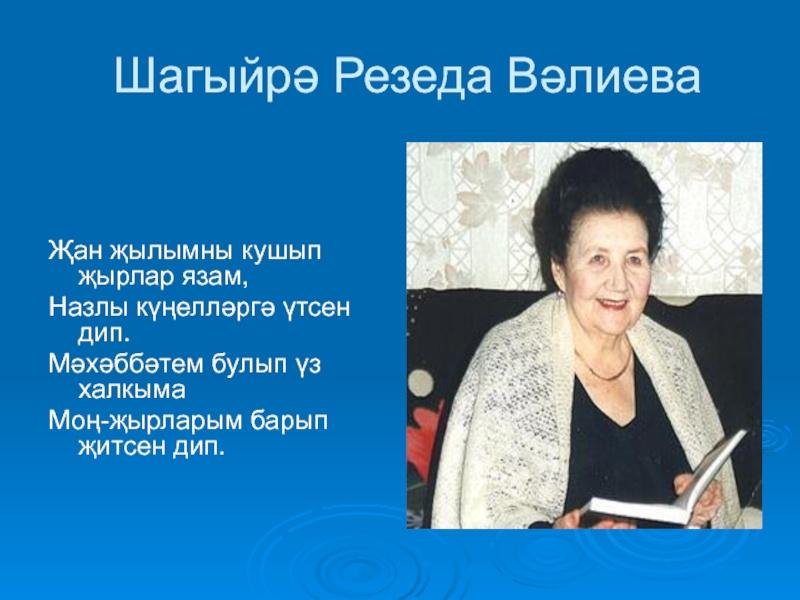 Шагыйрә Резеда Вәлиева

Җан җылымны кушып җырлар язам,

Назлы күңелләргә үтсен дип.

Мәхәббәтем булып үз халкыма

Моң-җырларым барып җитсен дип.